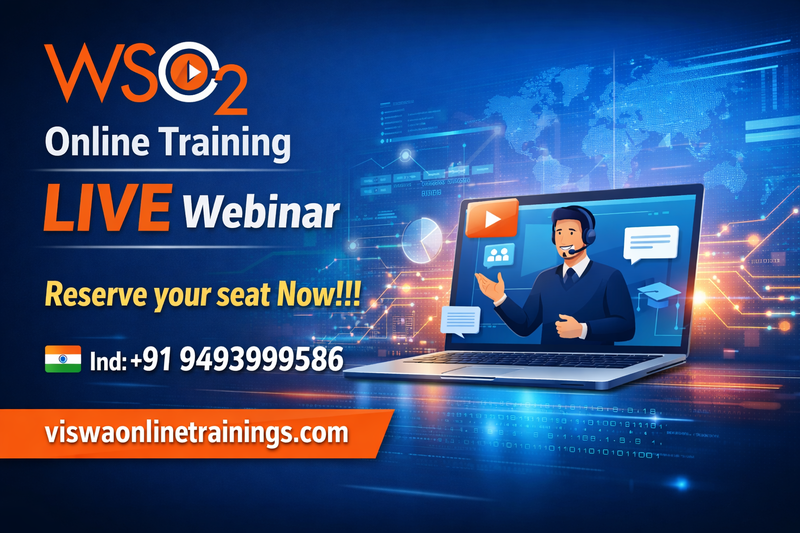 WSO2

Online Training

LIVE Webinar

Reserve your seat Now!!!

Ind: +91 9493999586

viswaonlinetrainings.com